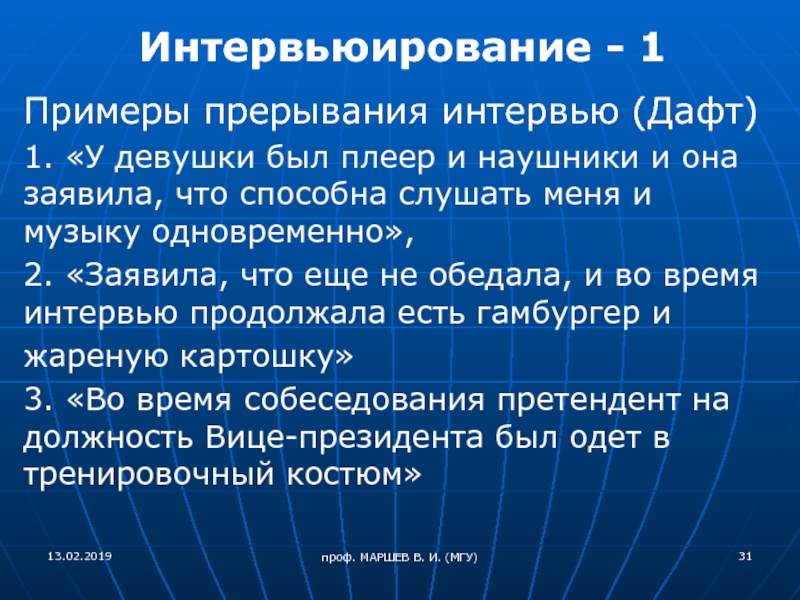 Интервьюирование - 1

Примеры прерывания интервью (Дафт)

1. «У девушки был плеер и наушники и она заявила, что способна слушать меня и музыку одновременно»,

2. «Заявила, что еще не обедала, и во время интервью продолжала есть гамбургер и жареную картошку»

3. «Во время собеседования претендент на должность Вице-президента был одет в тренировочный костюм»

13.02.2019

проф. МАРШЕВ В. И. (МГУ)

31